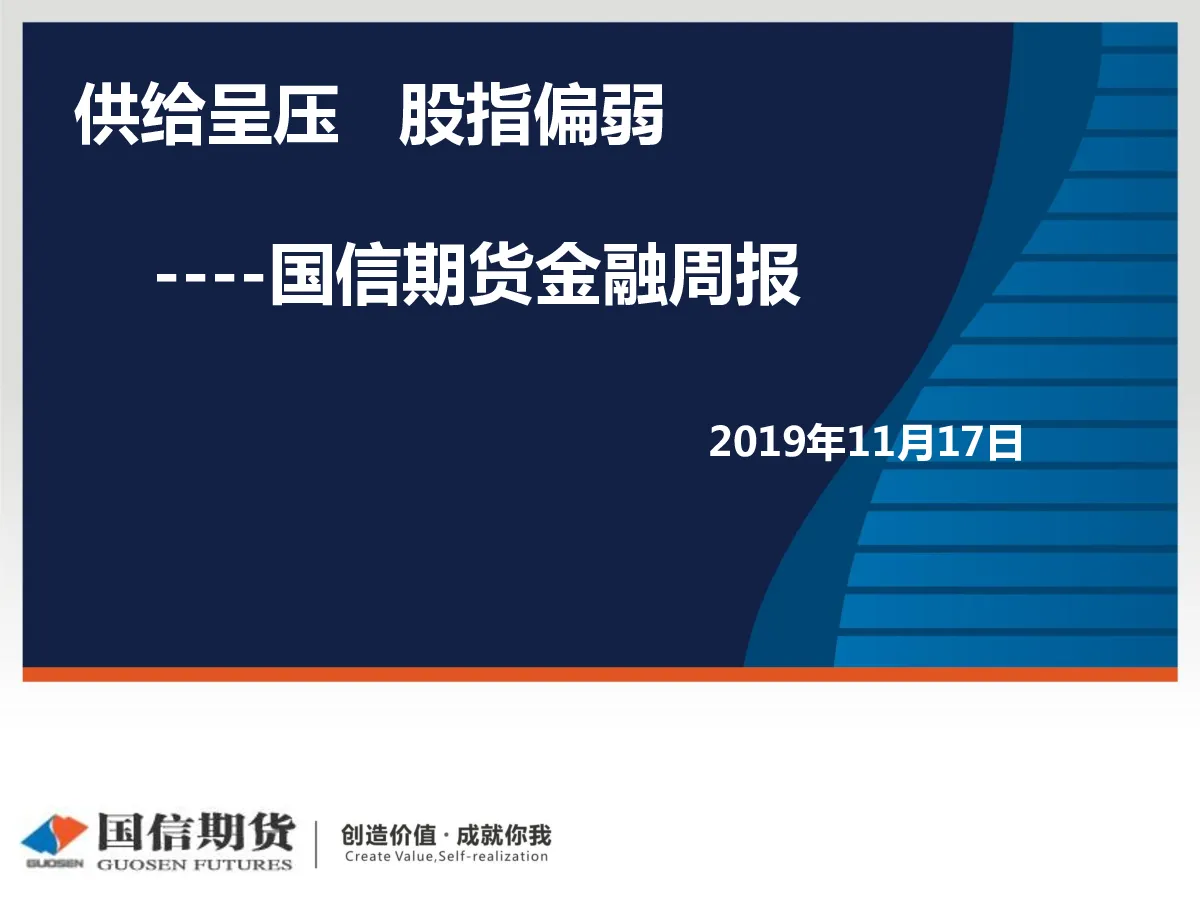 供给呈压　股指偏弱

----国信期货金融周报

2019年11月17日

GUOSEN 国信期货 GUOSEN FUTURES

创造价值 · 成就你我
Create Value,Self-realization